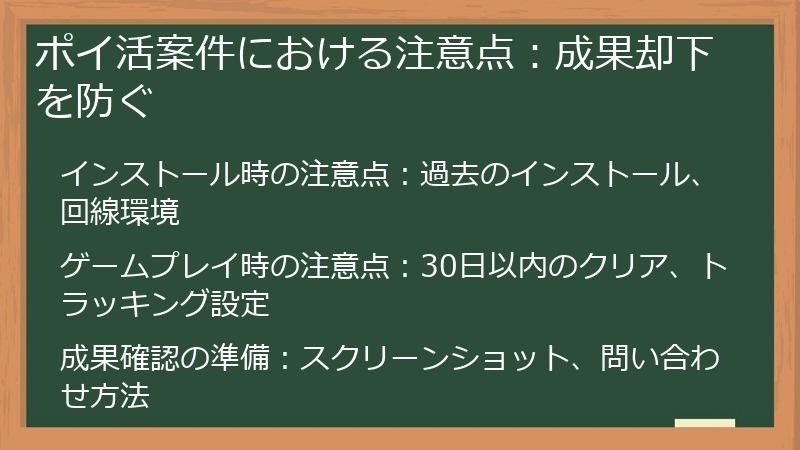 ポイ活案件における注意点：成果却下を防ぐ

インストール時の注意点：過去のインストール、回線環境

ゲームプレイ時の注意点：30日以内のクリア、トラッキング設定

成果確認の準備：スクリーンショット、問い合わせ方法